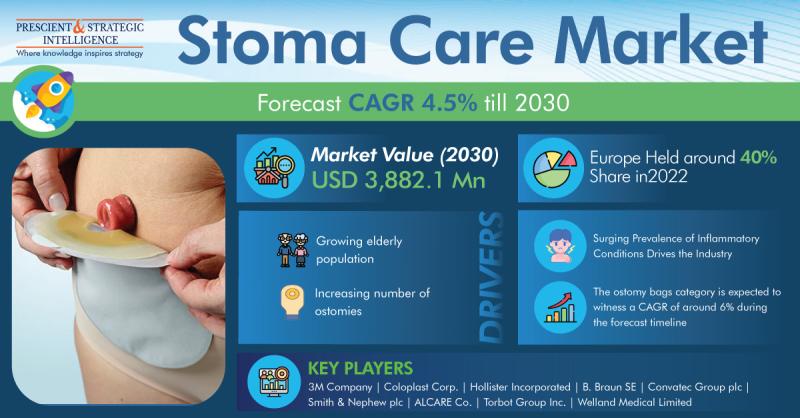 PRESCIENT & STRATEGIC INTELLIGENCE
Where knowledge inspires strategy

Stoma Care Market

Forecast CAGR 4.5% till 2030

Market Value (2030)
USD 3,882.1 Mn

Europe Held around 40% Share in2022

Growing elderly population

Increasing number of ostomies

DRIVERS

Surging Prevalence of Inflammatory Conditions Drives the Industry

The ostomy bags category is expected to witness a CAGR of around 6% during the forecast timeline

KEY PLAYERS
3M Company | Coloplast Corp. | Hollister Incorporated | B. Braun SE | Convatec Group plc | Smith & Nephew plc | ALCARE Co. | Torbot Group Inc. | Welland Medical Limited